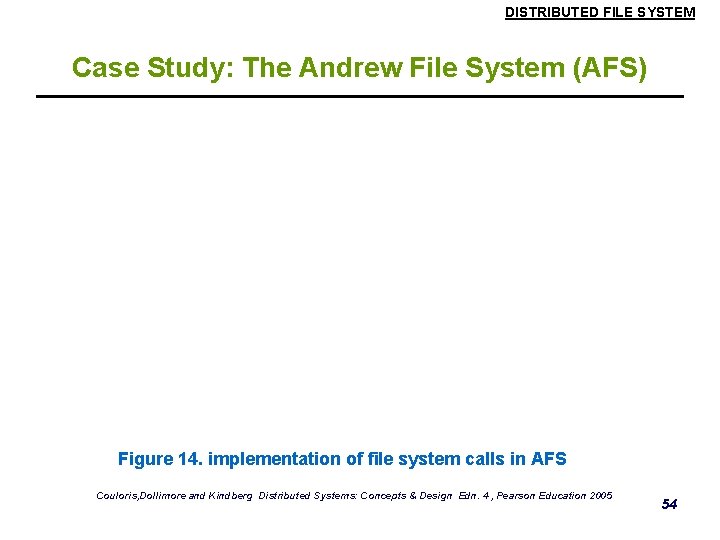 DISTRIBUTED FILE SYSTEM

Case Study: The Andrew File System (AFS)

Figure 14. implementation of file system calls in AFS

Couloris,Dollimore and Kindberg Distributed Systems: Concepts & Design Edn. 4 , Pearson Education 2005

54